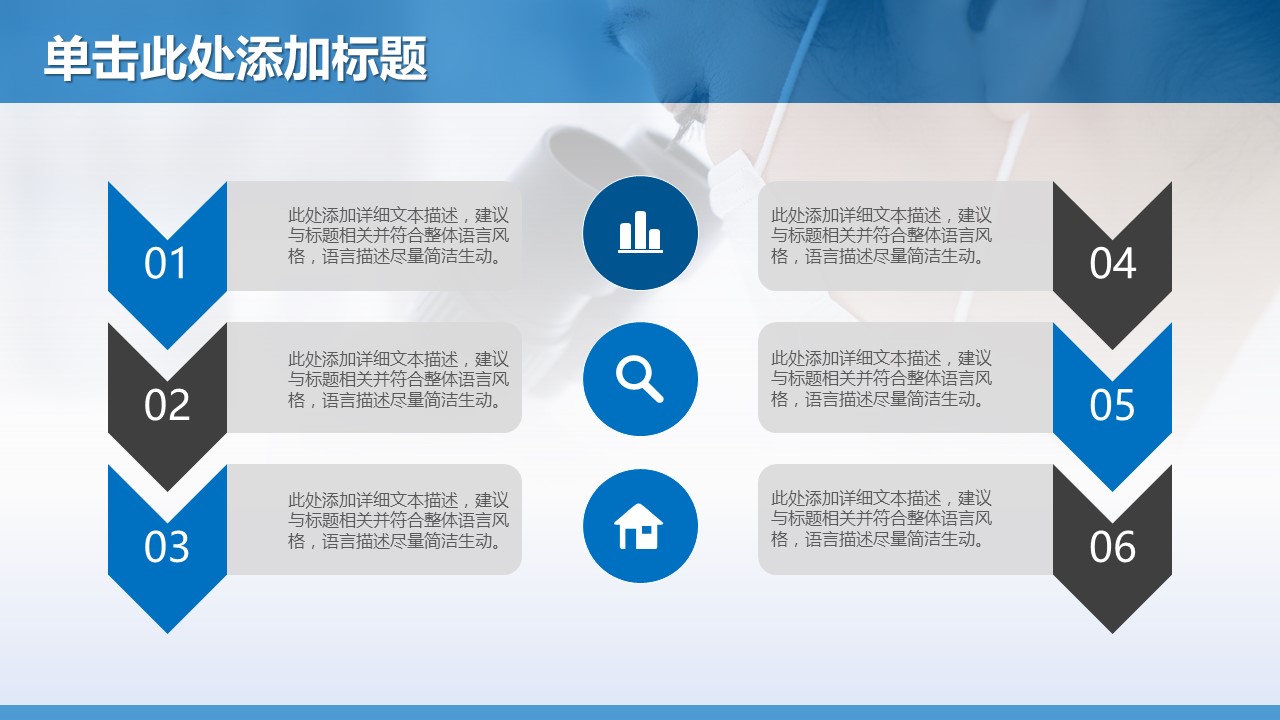 单击此处添加标题

01

此处添加详细文本描述，建议与标题相关并符合整体语言风格，语言描述尽量简洁生动。

02

此处添加详细文本描述，建议与标题相关并符合整体语言风格，语言描述尽量简洁生动。

03

此处添加详细文本描述，建议与标题相关并符合整体语言风格，语言描述尽量简洁生动。

此处添加详细文本描述，建议与标题相关并符合整体语言风格，语言描述尽量简洁生动。

04

此处添加详细文本描述，建议与标题相关并符合整体语言风格，语言描述尽量简洁生动。

05

此处添加详细文本描述，建议与标题相关并符合整体语言风格，语言描述尽量简洁生动。

06